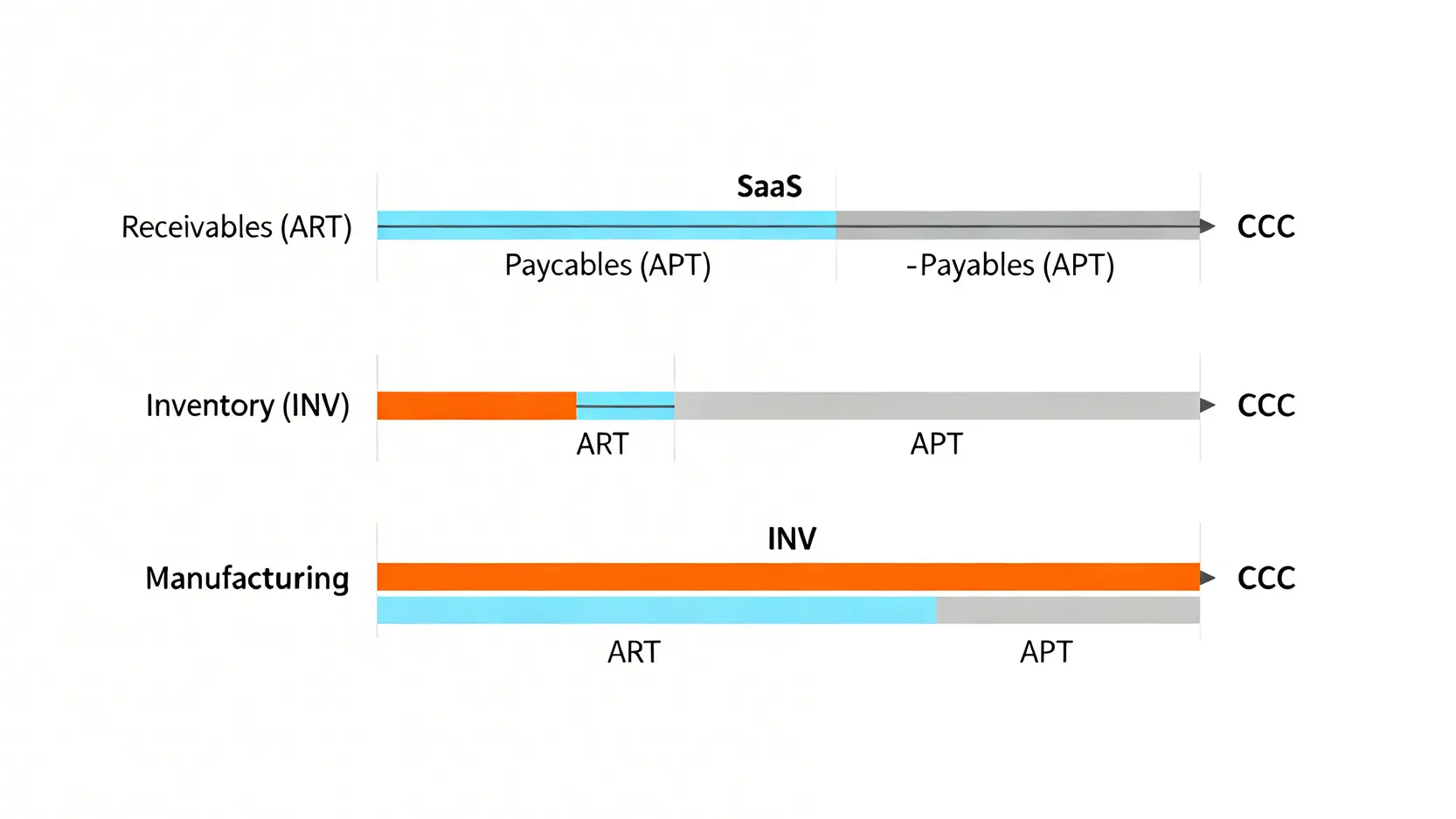 SaaS

Receivables (ART)

CCC

Paycables (APT)

-Payables (APT)

Inventory (INV)

CCC

ART

APT

INV

Manufacturing

CCC

ART

APT